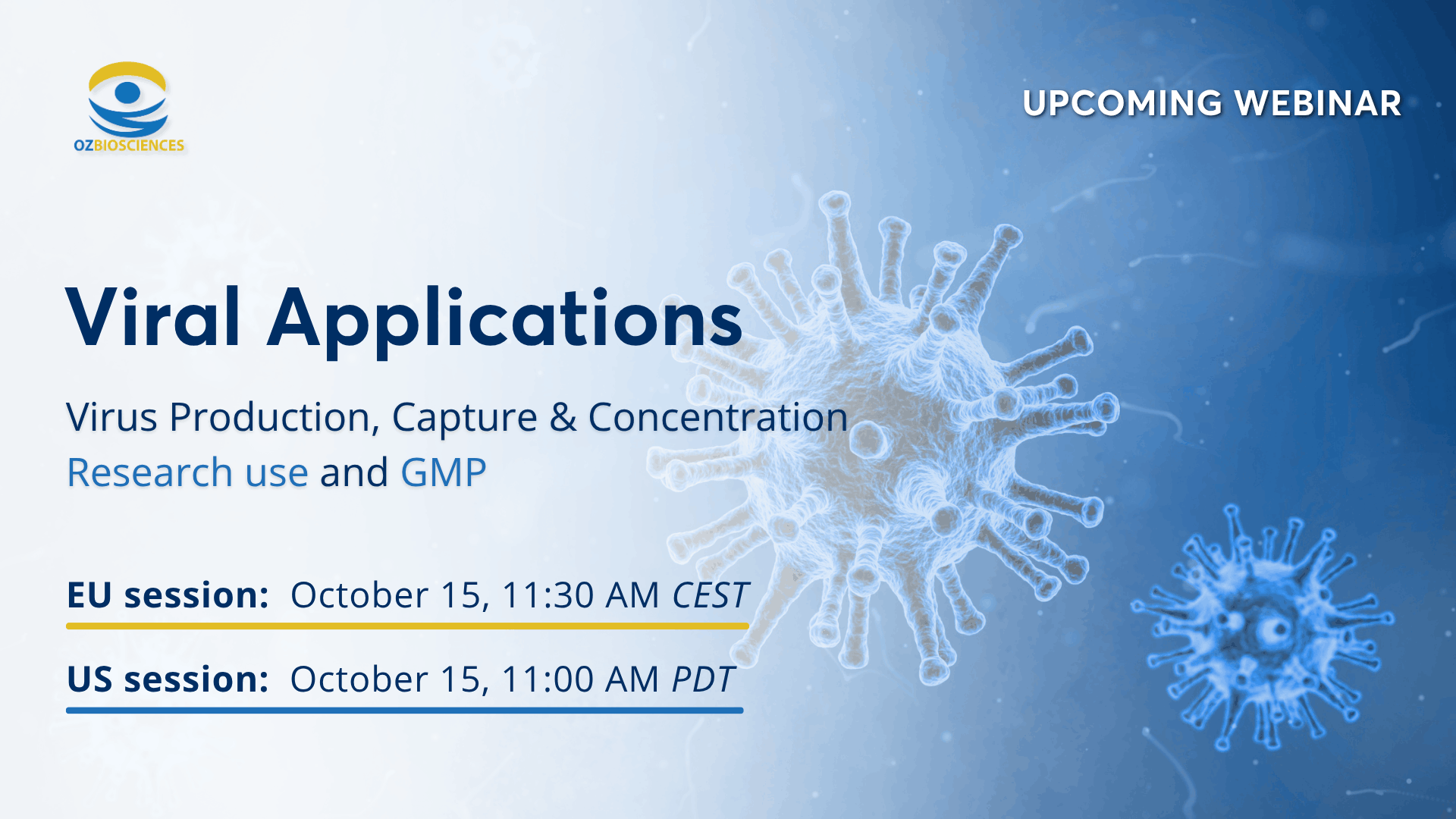 OZBIOSCIENCES

UPCOMING WEBINAR

Viral Applications

Virus Production, Capture & Concentration
Research use and GMP

EU session: October 15, 11:30 AM CEST

US session: October 15, 11:00 AM PDT